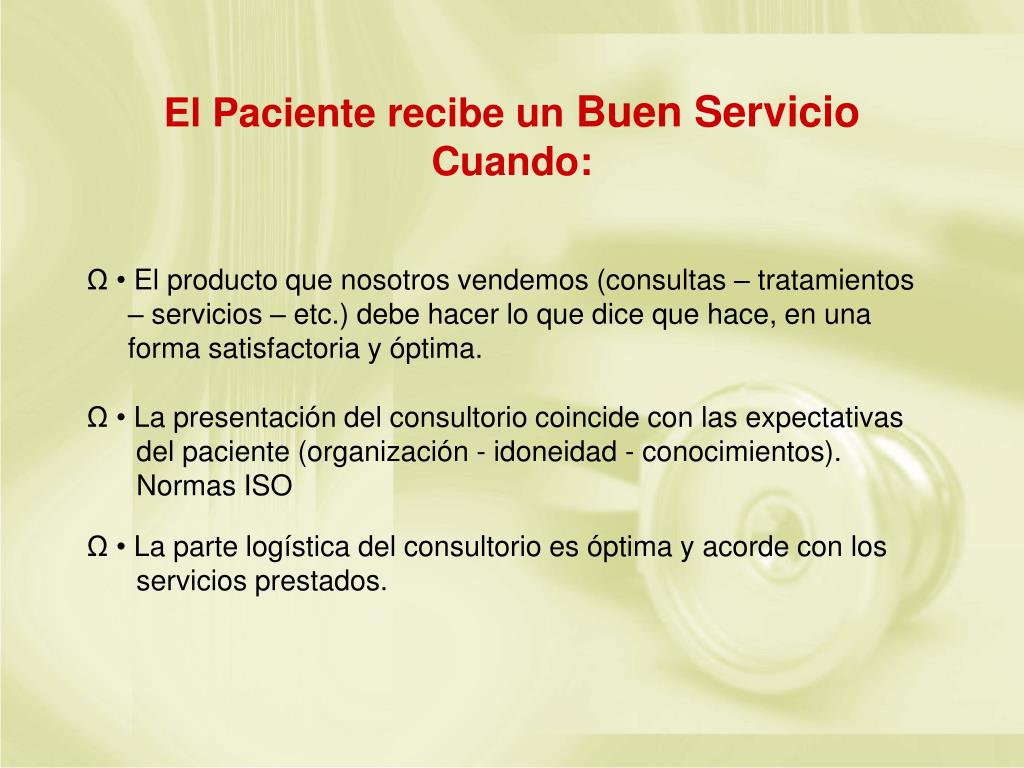 El Paciente recibe un Buen Servicio Cuando:

Ω • El producto que nosotros vendemos (consultas – tratamientos – servicios – etc.) debe hacer lo que dice que hace, en una forma satisfactoria y óptima.

Ω • La presentación del consultorio coincide con las expectativas del paciente (organización - idoneidad - conocimientos). Normas ISO

Ω • La parte logística del consultorio es óptima y acorde con los servicios prestados.